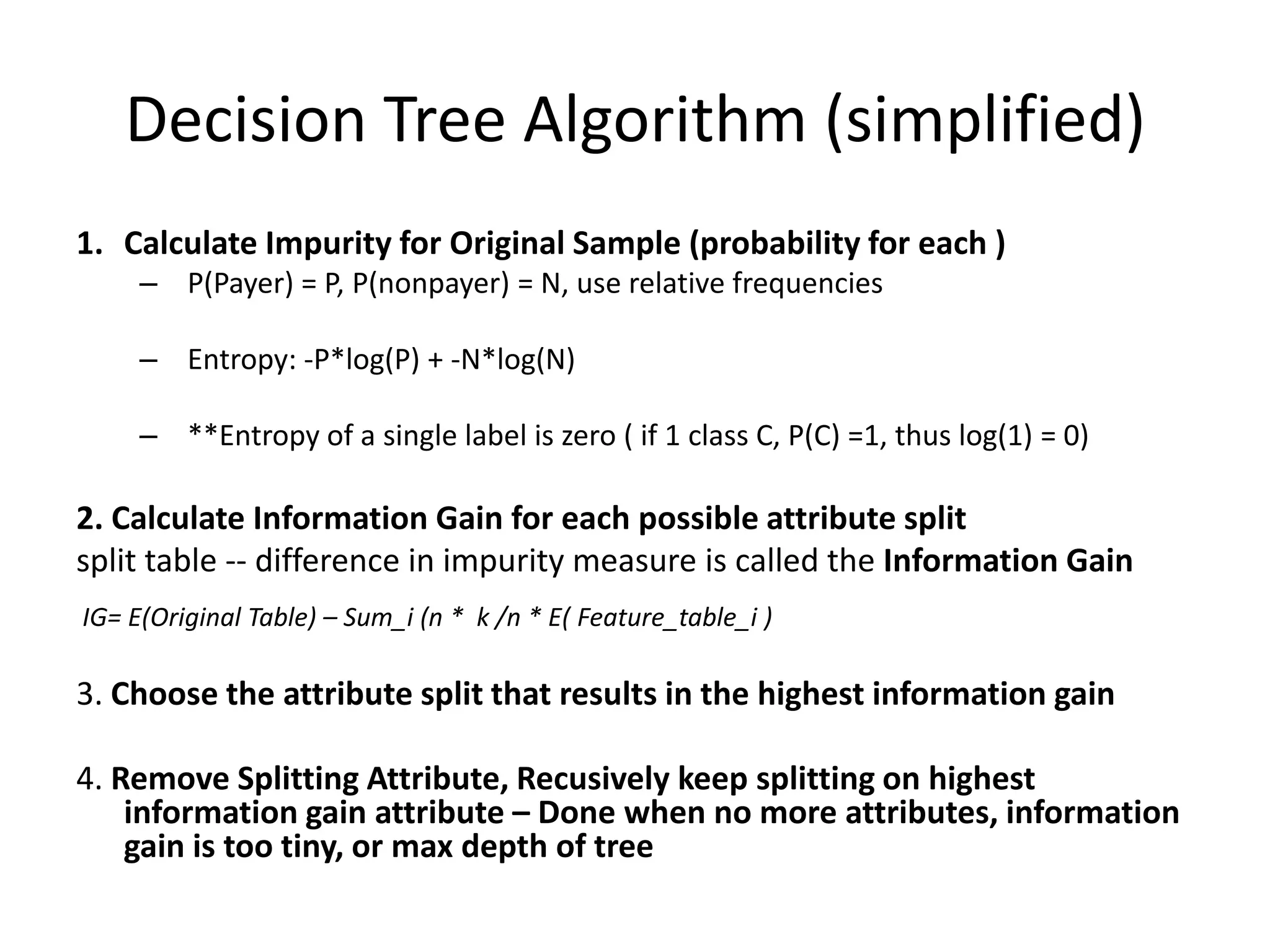 Decision Tree Algorithm (simplified)

1. Calculate Impurity for Original Sample (probability for each )

– P(Payer) = P, P(nonpayer) = N, use relative frequencies

– Entropy: -P*log(P) + -N*log(N)

– **Entropy of a single label is zero ( if 1 class C, P(C) =1, thus log(1) = 0)

2. Calculate Information Gain for each possible attribute split

split table -- difference in impurity measure is called the Information Gain

IG= E(Original Table) – Sum_i (n * k /n * E( Feature_table_i )

3. Choose the attribute split that results in the highest information gain

4. Remove Splitting Attribute, Recusively keep splitting on highest information gain attribute – Done when no more attributes, information gain is too tiny, or max depth of tree